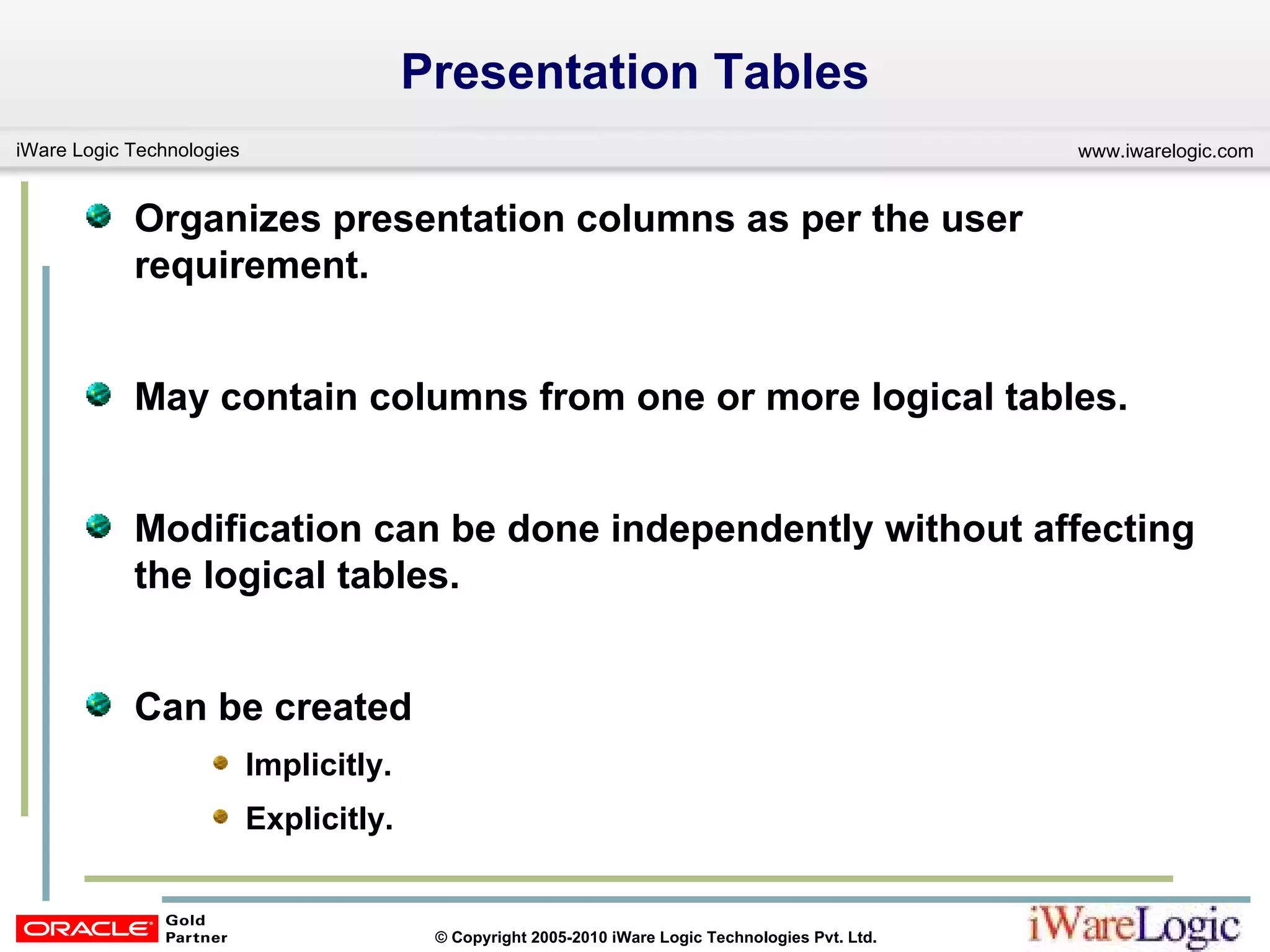 Presentation Tables

iWare Logic Technologies

www.iwarelogic.com

Organizes presentation columns as per the user requirement.

May contain columns from one or more logical tables.

Modification can be done independently without affecting the logical tables.

Can be created

Implicitly.

Explicitly.

ORACLE Gold Partner

© Copyright 2005-2010 iWare Logic Technologies Pvt. Ltd.

iWareLogic